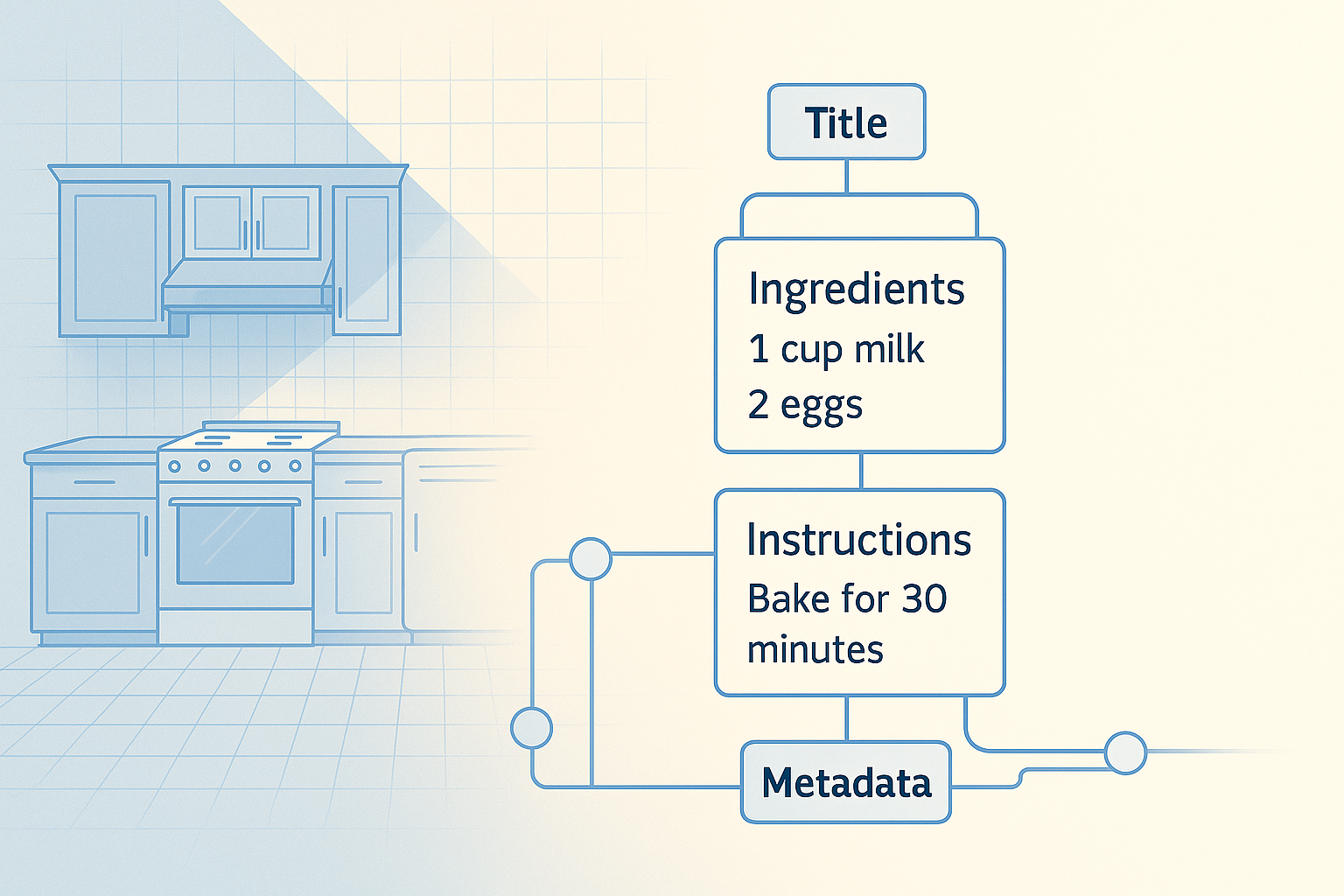 Title

Ingredients
1 cup milk
2 eggs

Instructions
Bake for 30 minutes

Metadata